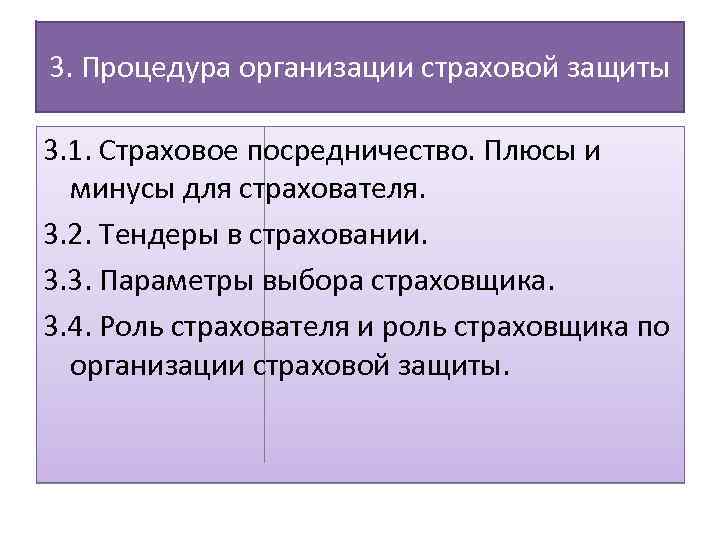 3. Процедура организации страховой защиты

3.1. Страховое посредничество. Плюсы и минусы для страхователя.

3.2. Тендеры в страховании.

3.3. Параметры выбора страховщика.

3.4. Роль страхователя и роль страховщика по организации страховой защиты.